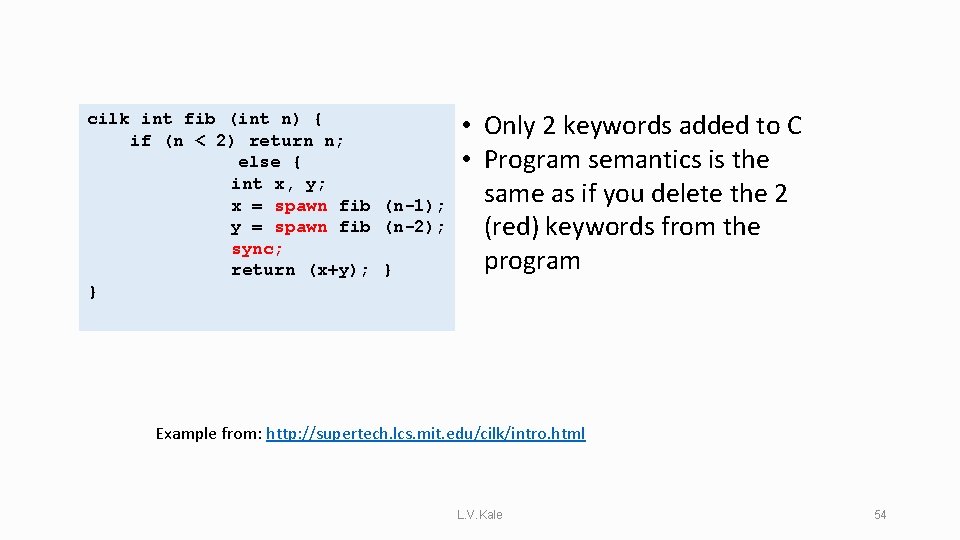 cilk int fib (int n) {
    if (n < 2) return n;
              else {
              int x, y;
              x = spawn fib (n-1);
              y = spawn fib (n-2);
              sync;
              return (x+y); }
}

• Only 2 keywords added to C
• Program semantics is the same as if you delete the 2 (red) keywords from the program

Example from: http://supertech.lcs.mit.edu/cilk/intro.html

L.V.Kale

54